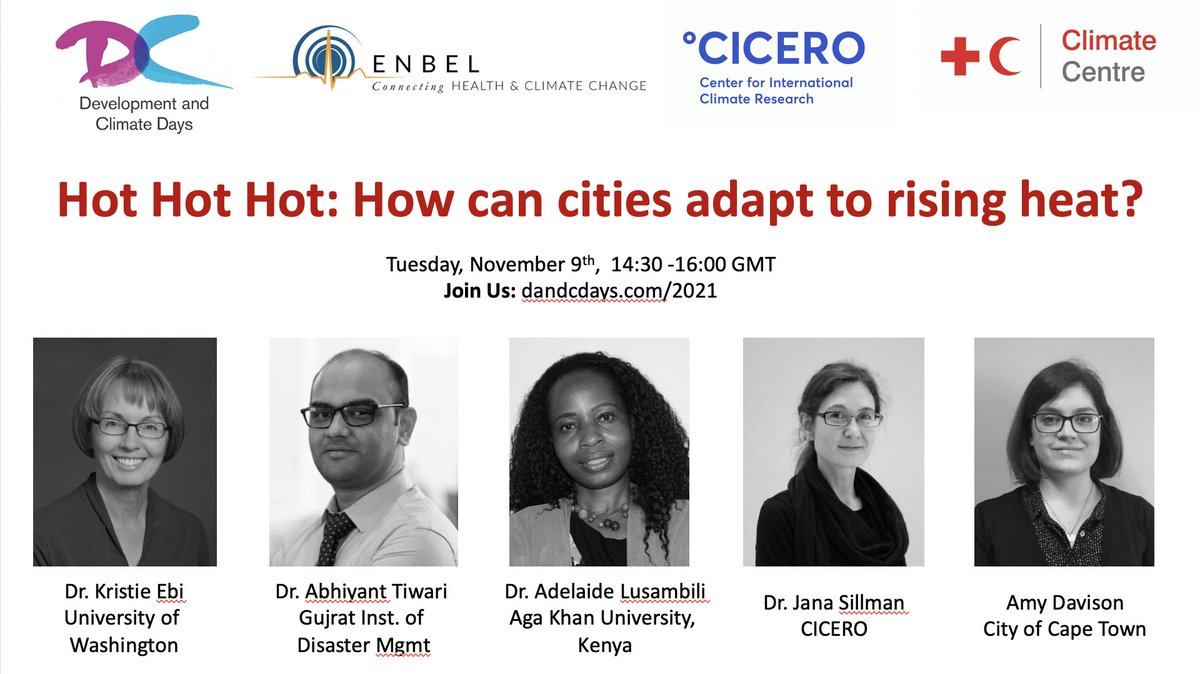 DC
Development and Climate Days

ENBEL
Connecting HEALTH & CLIMATE CHANGE

°CICERO
Center for International Climate Research

Climate Centre

Hot Hot Hot: How can cities adapt to rising heat?

Tuesday, November 9$^{th}$, 14:30 -16:00 GMT
Join Us: dandcdays.com/2021

Dr. Kristie Ebi
University of Washington

Dr. Abhiyant Tiwari
Gujrat Inst. of Disaster Mgmt

Dr. Adelaide Lusambili
Aga Khan University, Kenya

Dr. Jana Sillman
CICERO

Amy Davison
City of Cape Town